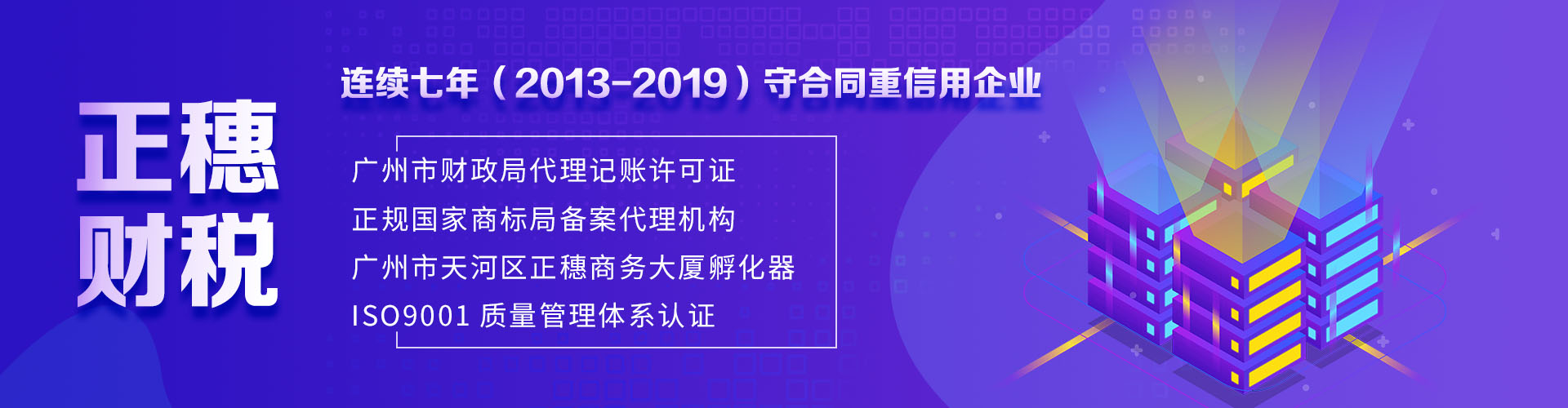 正穗
财税

连续七年（2013-2019）守合同重信用企业

广州市财政局代理记账许可证
正规国家商标局备案代理机构
广州市天河区正穗商务大厦孵化器
ISO9001 质量管理体系认证